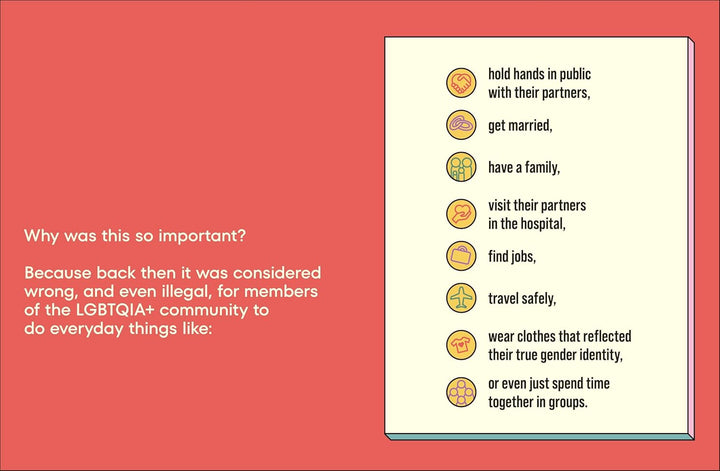 Why was this so important?

Because back then it was considered wrong, and even illegal, for members of the LGBTQIA+ community to do everyday things like:

hold hands in public with their partners,

get married,

have a family,

visit their partners in the hospital,

find jobs,

travel safely,

wear clothes that reflected their true gender identity,

or even just spend time together in groups.